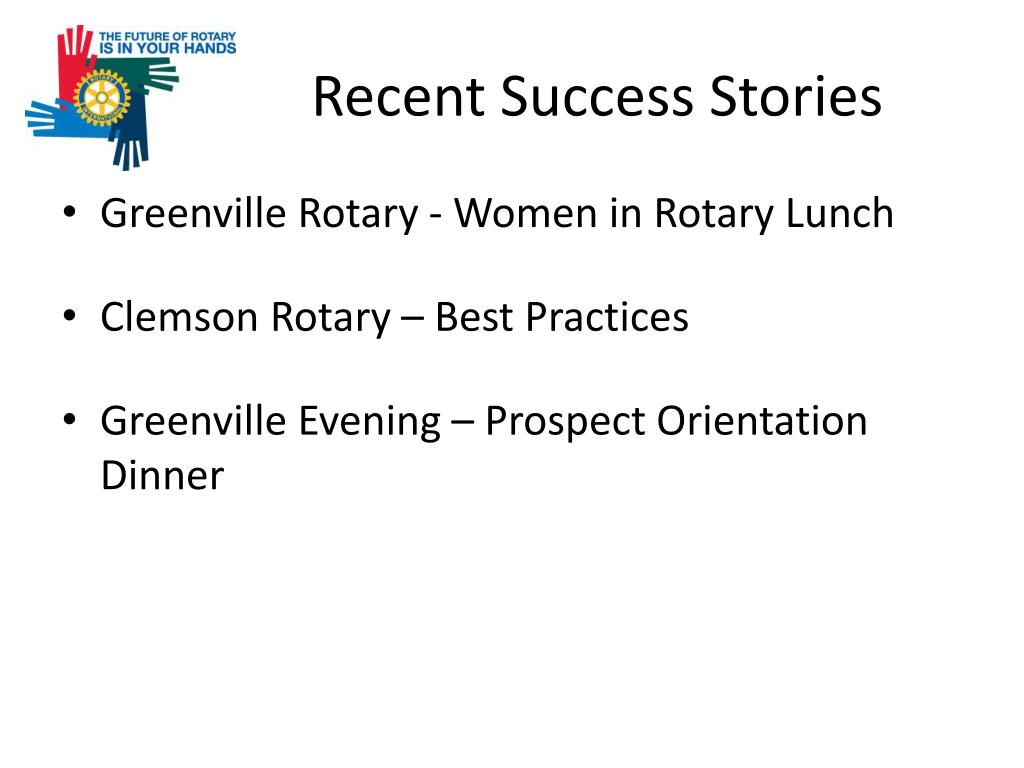 THE FUTURE OF ROTARY IS IN YOUR HANDS

ROTARY INTERNATIONAL

Recent Success Stories

• Greenville Rotary - Women in Rotary Lunch

• Clemson Rotary – Best Practices

• Greenville Evening – Prospect Orientation Dinner